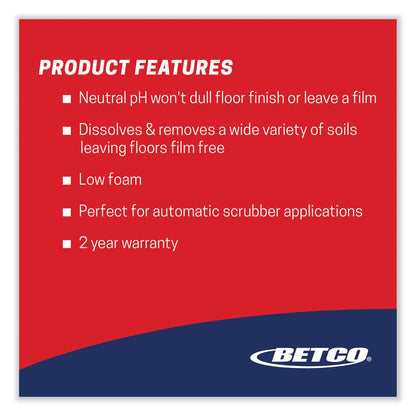 PRODUCT FEATURES

■ Neutral pH won't dull floor finish or leave a film

■ Dissolves & removes a wide variety of soils leaving floors film free

■ Low foam

■ Perfect for automatic scrubber applications

■ 2 year warranty

BETCO®